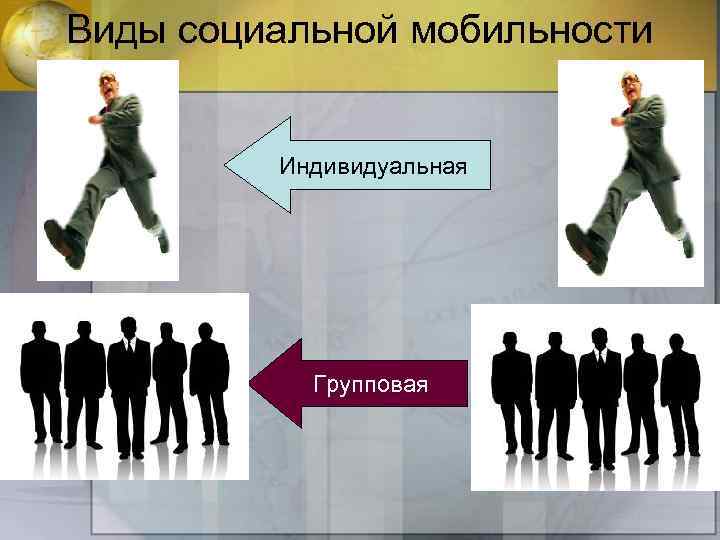 Виды социальной мобильности

Индивидуальная

Групповая